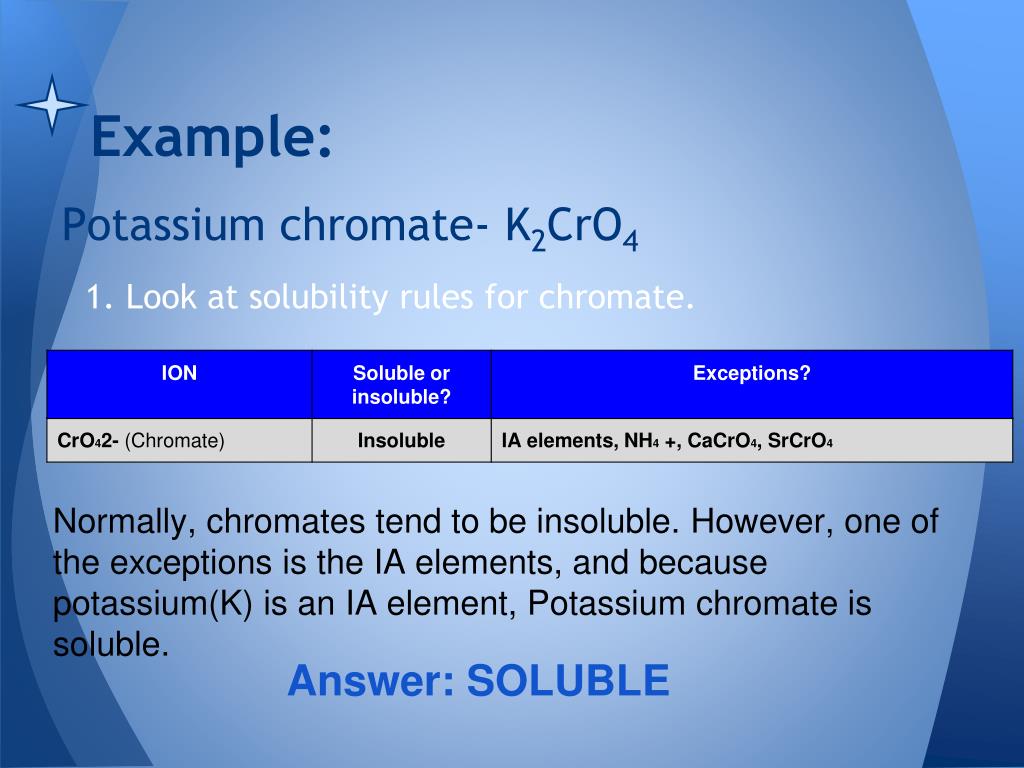 Example:

Potassium chromate- $K_2CrO_4$

1. Look at solubility rules for chromate.

| ION | Soluble or insoluble? | Exceptions? |
|---|---|---|
| $CrO_4$2- (Chromate) | Insoluble | IA elements, $NH_4$ +, $CaCrO_4$, $SrCrO_4$ |

Normally, chromates tend to be insoluble. However, one of the exceptions is the IA elements, and because potassium(K) is an IA element, Potassium chromate is soluble.

Answer: SOLUBLE